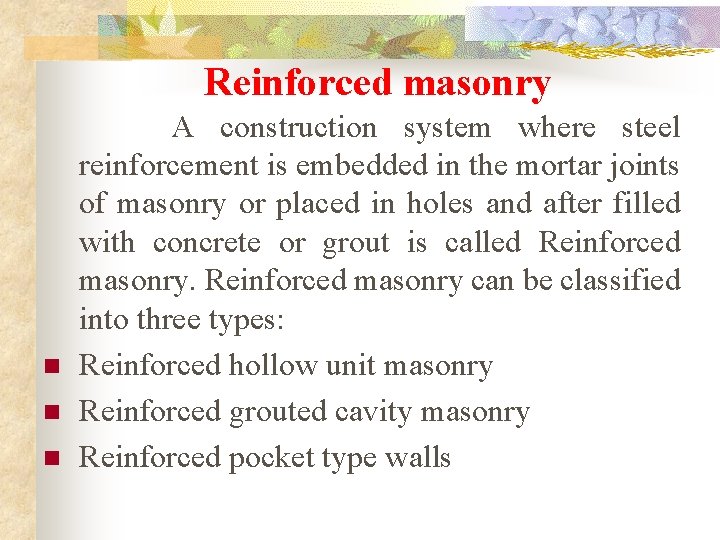 Reinforced masonry

A construction system where steel reinforcement is embedded in the mortar joints of masonry or placed in holes and after filled with concrete or grout is called Reinforced masonry. Reinforced masonry can be classified into three types:

- Reinforced hollow unit masonry
- Reinforced grouted cavity masonry
- Reinforced pocket type walls